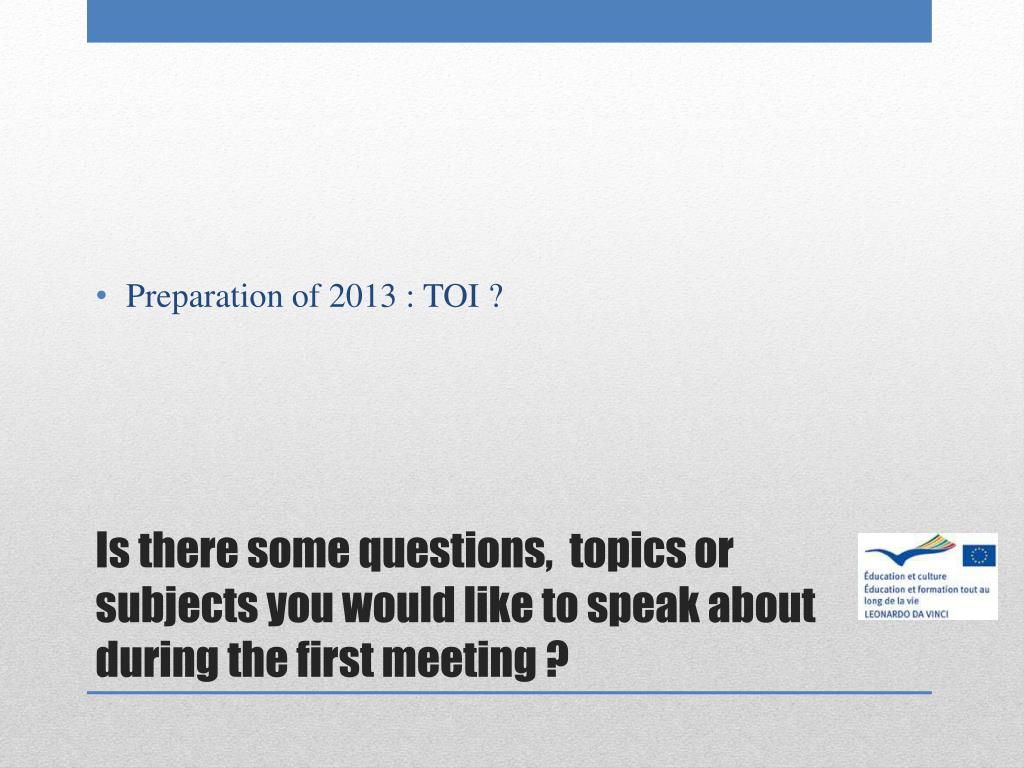 • Preparation of 2013 : TOI ?

Is there some questions, topics or subjects you would like to speak about during the first meeting ?

Éducation et culture
Éducation et formation tout au long de la vie
LEONARDO DA VINCI